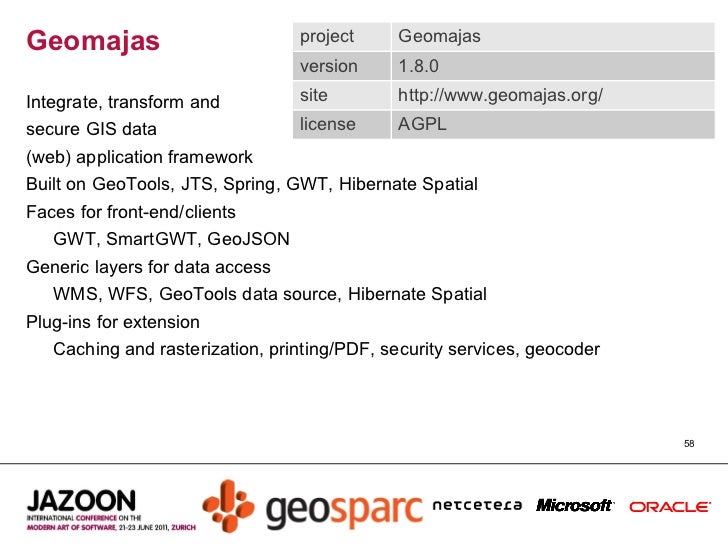 Geomajas

| project | Geomajas |
|---|---|
| version | 1.8.0 |
| site | http://www.geomajas.org/ |
| license | AGPL |

Integrate, transform and secure GIS data
(web) application framework
Built on GeoTools, JTS, Spring, GWT, Hibernate Spatial
Faces for front-end/clients
GWT, SmartGWT, GeoJSON
Generic layers for data access
WMS, WFS, GeoTools data source, Hibernate Spatial
Plug-ins for extension
Caching and rasterization, printing/PDF, security services, geocoder

58

JAZOON
INTERNATIONAL CONFERENCE ON THE MODERN ART OF SOFTWARE, 21-23 JUNE 2011, ZURICH
geosparc
netcetera
Microsoft
ORACLE